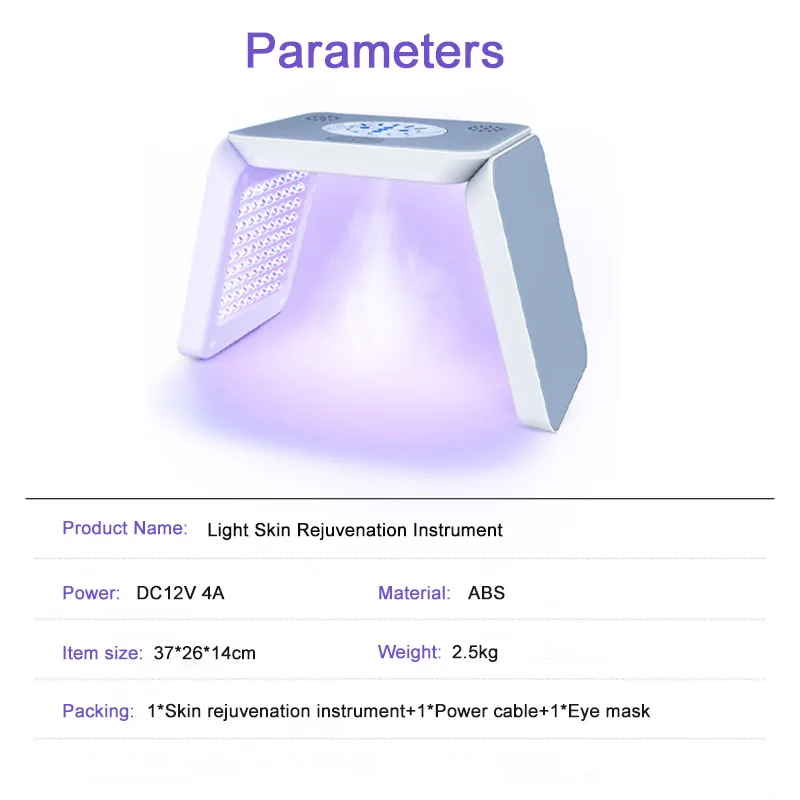 Parameters

Product Name: Light Skin Rejuvenation Instrument

Power: DC12V 4A

Material: ABS

Item size: 37*26*14cm

Weight: 2.5kg

Packing: 1*Skin rejuvenation instrument+1*Power cable+1*Eye mask